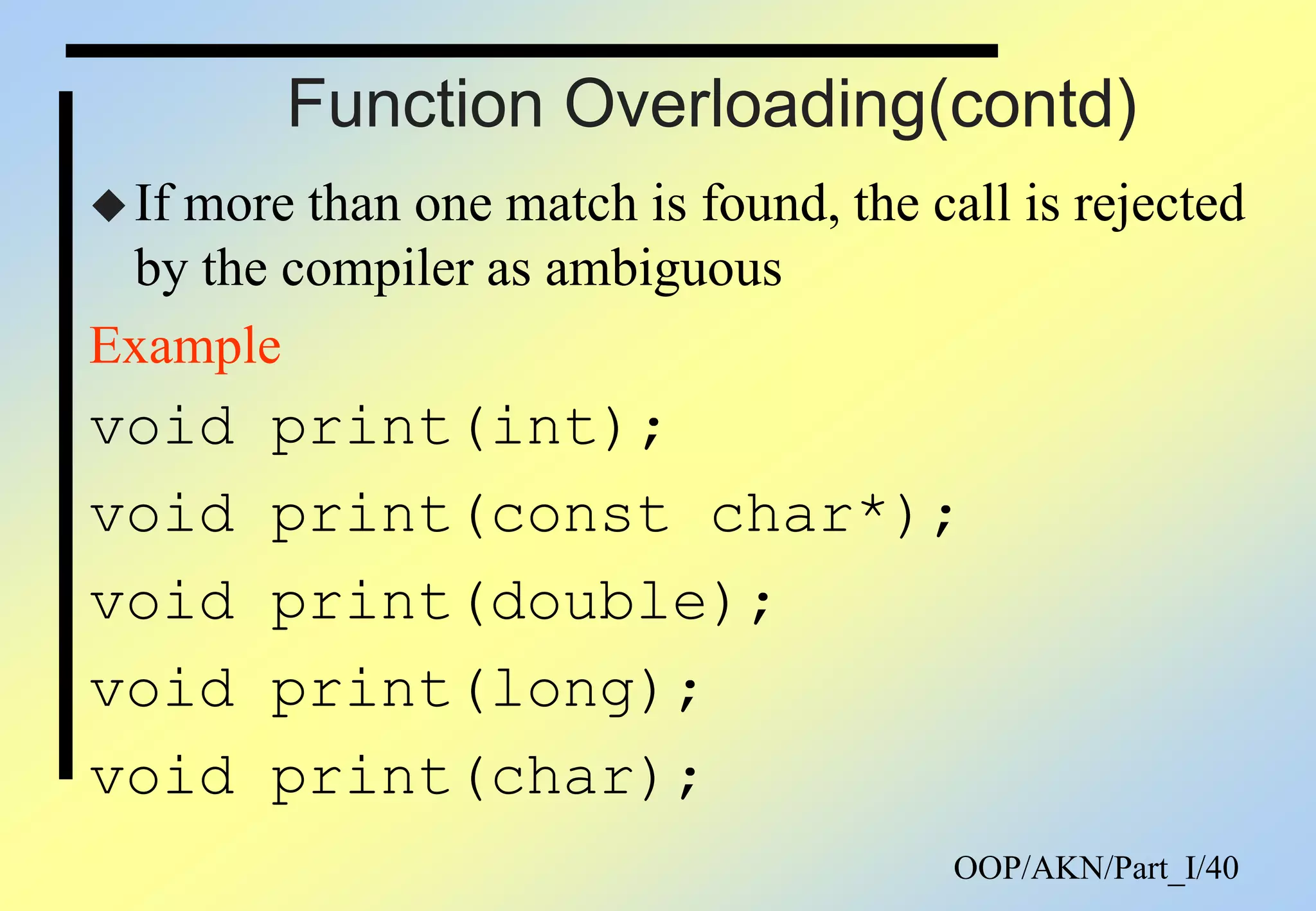 Function Overloading(contd)

◆ If more than one match is found, the call is rejected by the compiler as ambiguous

Example

void print(int);

void print(const char*);

void print(double);

void print(long);

void print(char);

OOP/AKN/Part_I/40